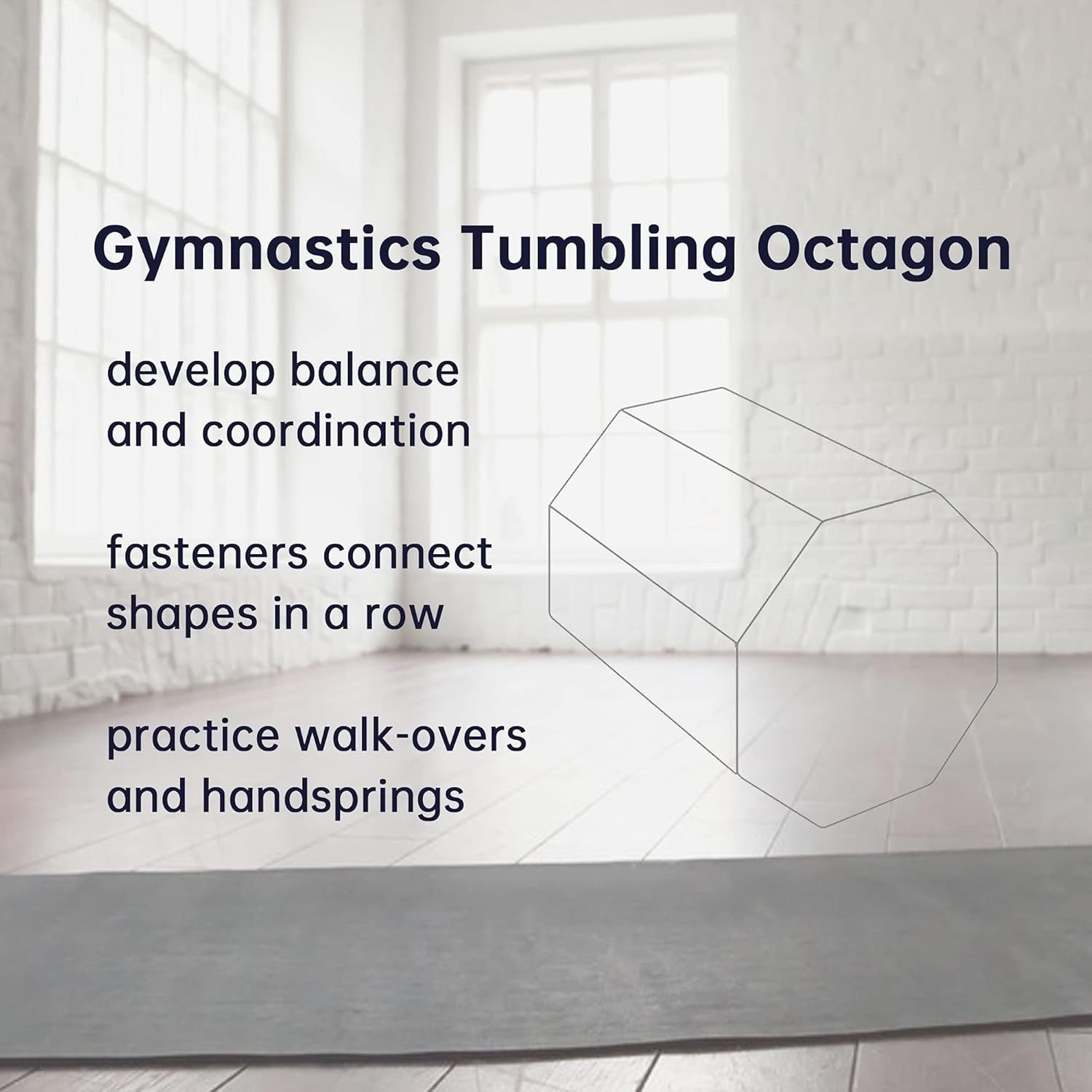 Gymnastics Tumbling Octagon

develop balance and coordination

fasteners connect shapes in a row

practice walk-overs and handsprings